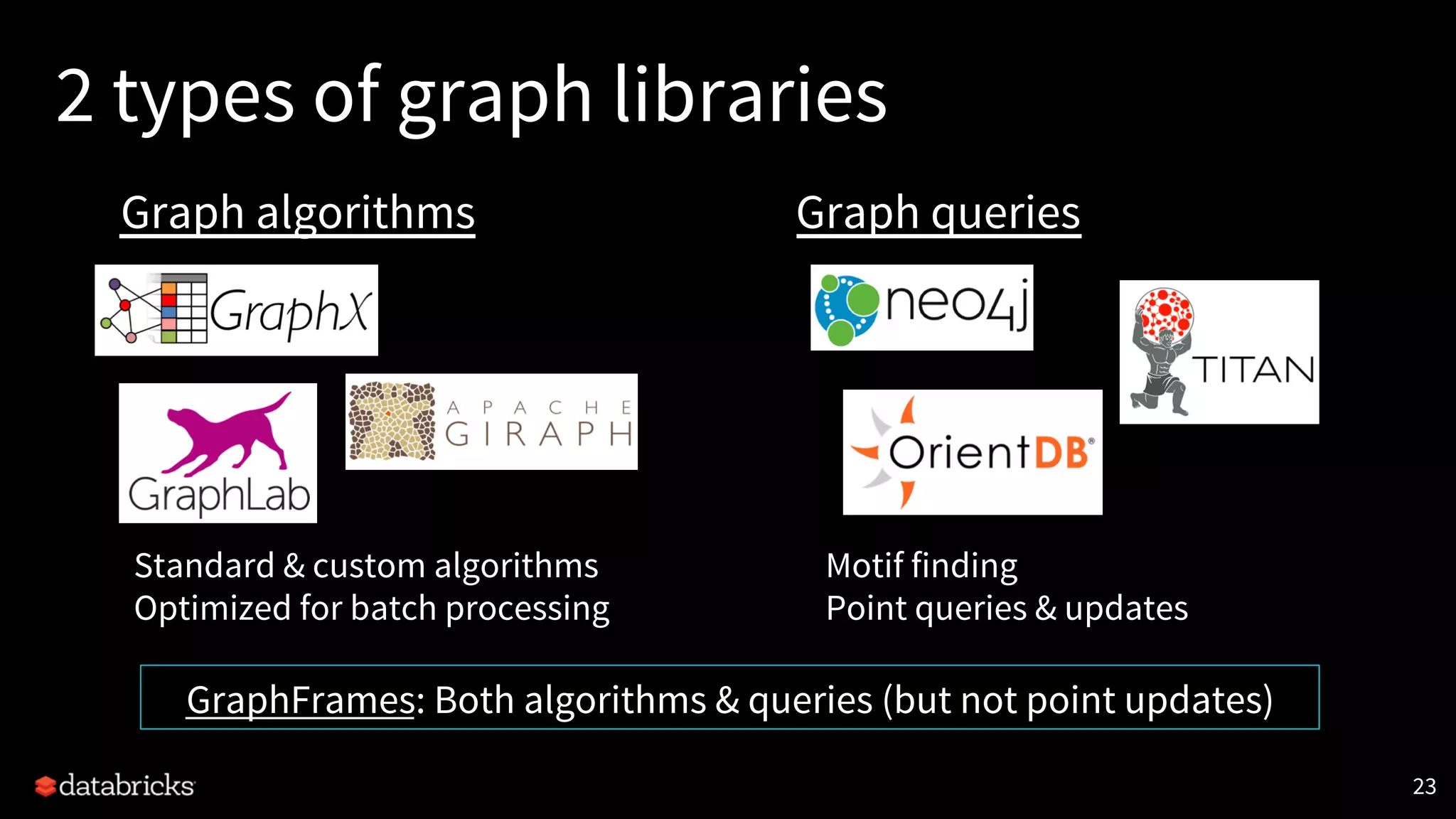 2 types of graph libraries

Graph algorithms

GraphX

GraphLab

APACHE GIRAPH

Standard & custom algorithms
Optimized for batch processing

Graph queries

neo4j

TITAN

OrientDB®

Motif finding
Point queries & updates

GraphFrames: Both algorithms & queries (but not point updates)

databricks

23